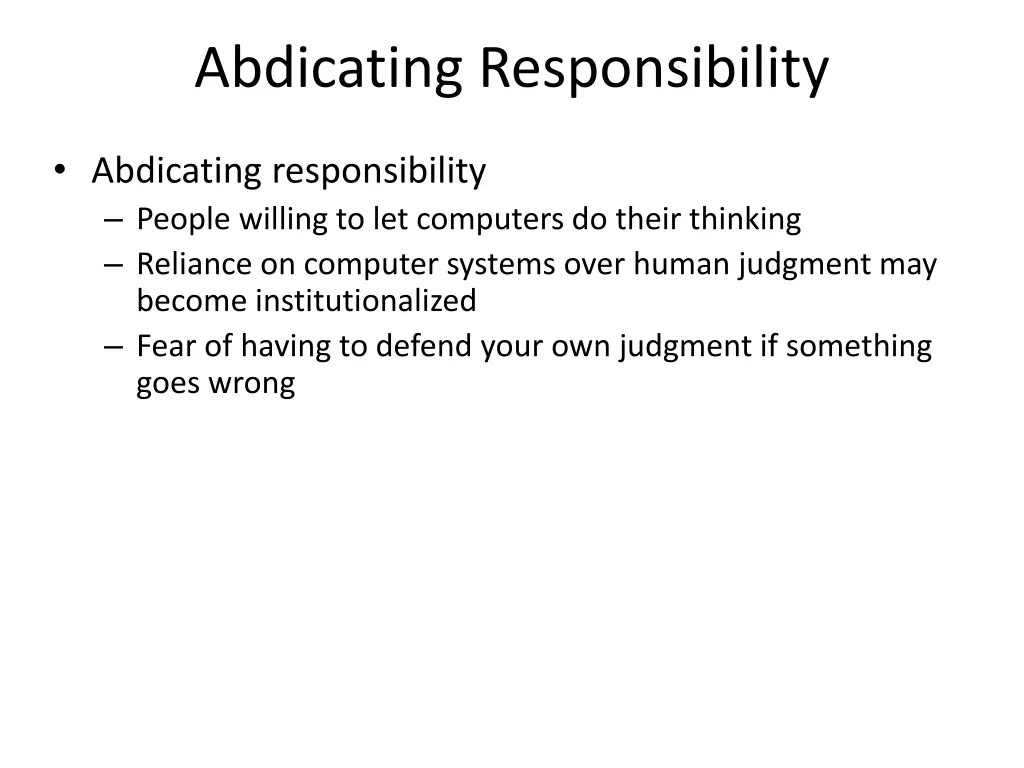 Abdicating Responsibility

• Abdicating responsibility
– People willing to let computers do their thinking
– Reliance on computer systems over human judgment may become institutionalized
– Fear of having to defend your own judgment if something goes wrong